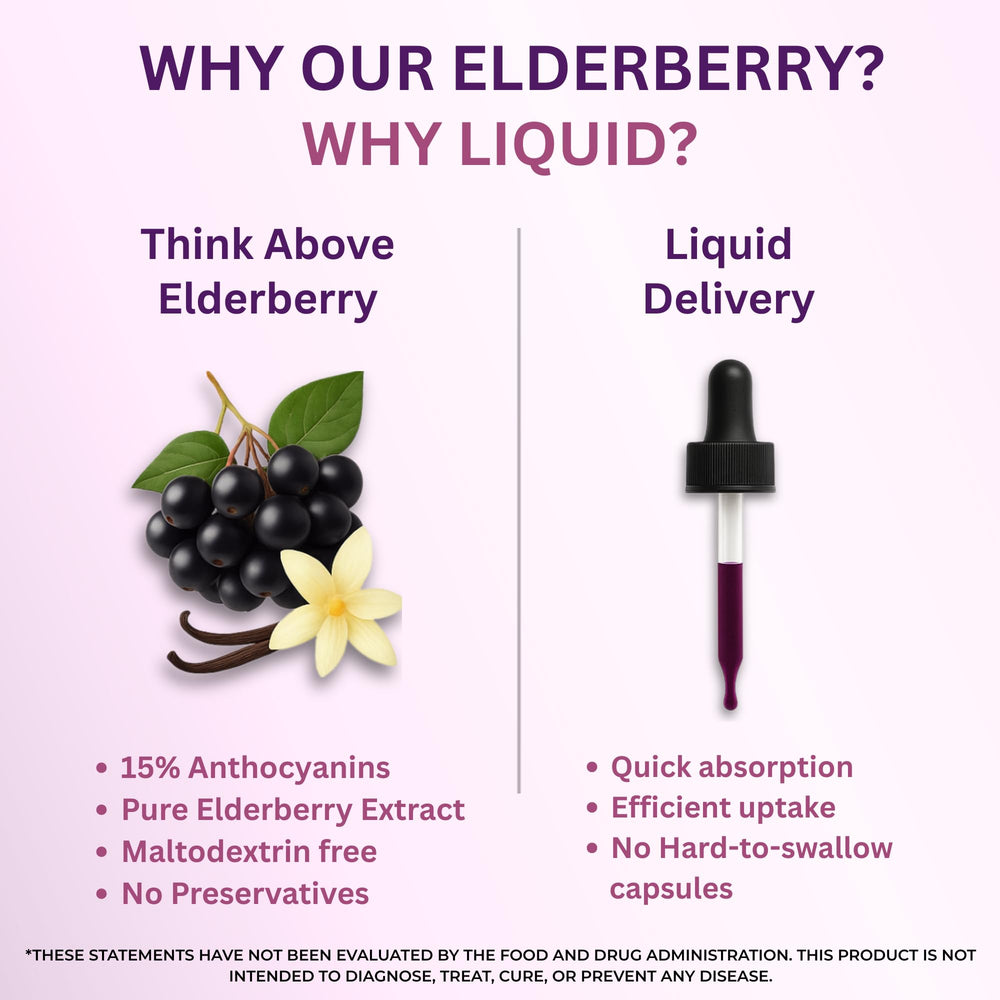 WHY OUR ELDERBERRY?
WHY LIQUID?

Think Above Elderberry

• 15% Anthocyanins
• Pure Elderberry Extract
• Maltodextrin free
• No Preservatives

Liquid Delivery

• Quick absorption
• Efficient uptake
• No Hard-to-swallow capsules

*THESE STATEMENTS HAVE NOT BEEN EVALUATED BY THE FOOD AND DRUG ADMINISTRATION. THIS PRODUCT IS NOT INTENDED TO DIAGNOSE, TREAT, CURE, OR PREVENT ANY DISEASE.